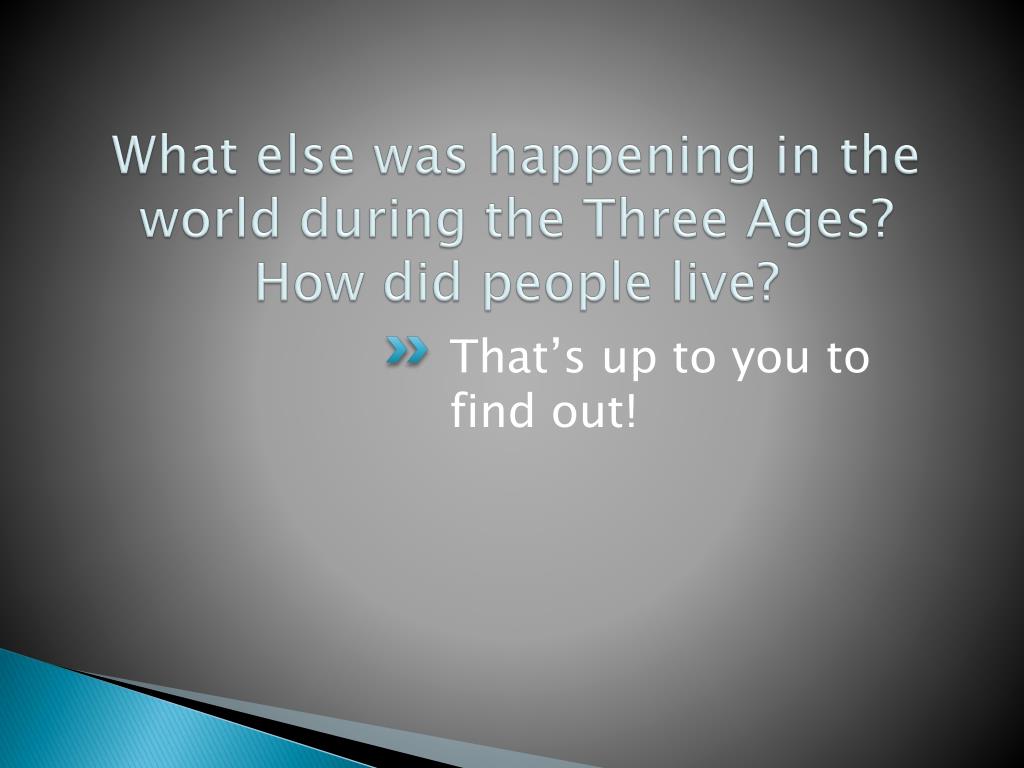 What else was happening in the world during the Three Ages? How did people live?

That’s up to you to find out!